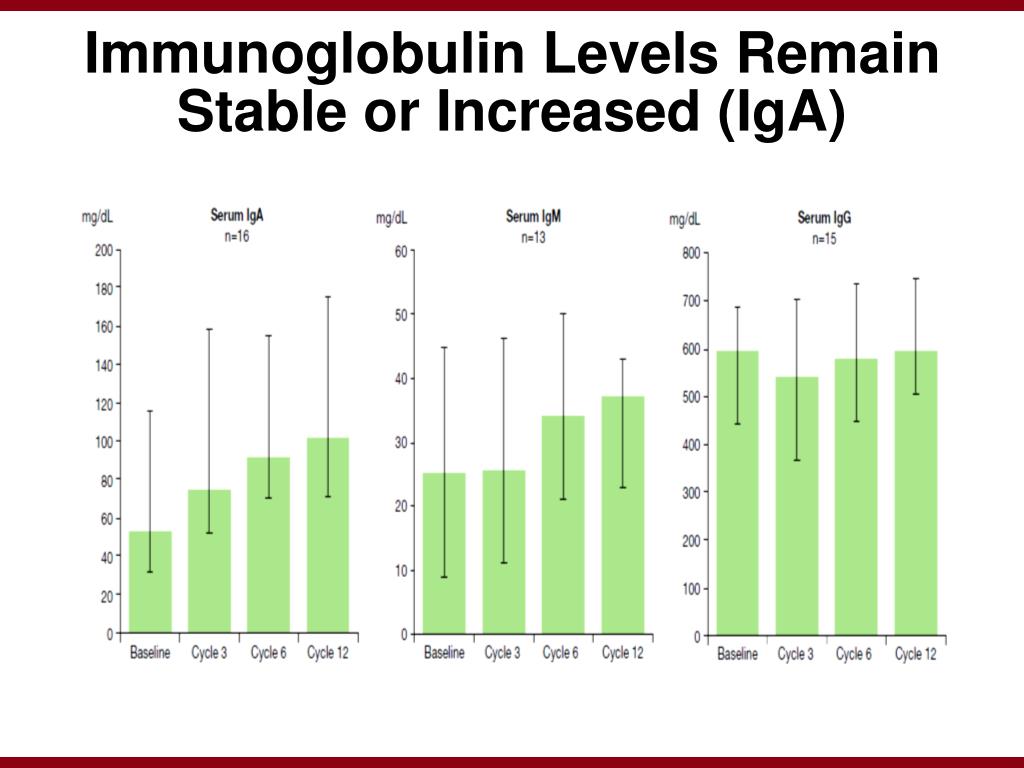 Immunoglobulin Levels Remain Stable or Increased (IgA)

mg/dL
Serum IgA
n=16
200
180
160
140
120
100
80
60
40
20
0
Baseline Cycle 3 Cycle 6 Cycle 12

mg/dL
Serum IgM
n=13
60
50
40
30
20
10
0
Baseline Cycle 3 Cycle 6 Cycle 12

mg/dL
Serum IgG
n=15
800
700
600
500
400
300
200
100
0
Baseline Cycle 3 Cycle 6 Cycle 12